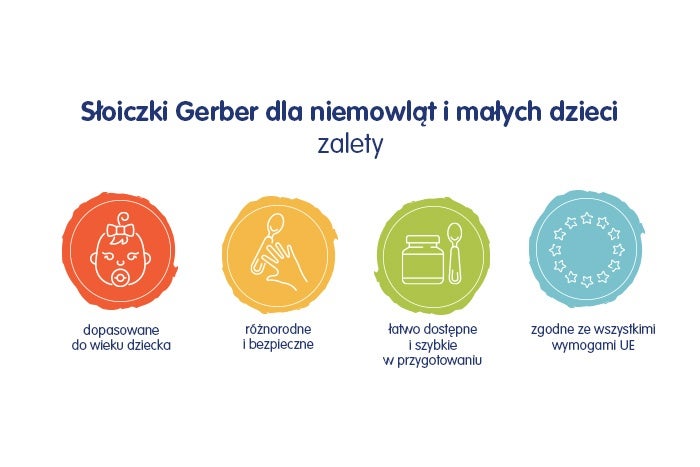 Słoiczki Gerber dla niemowląt i małych dzieci
zalety

dopasowane do wieku dziecka

różnorodne i bezpieczne

łatwo dostępne i szybkie w przygotowaniu

zgodne ze wszystkimi wymogami UE